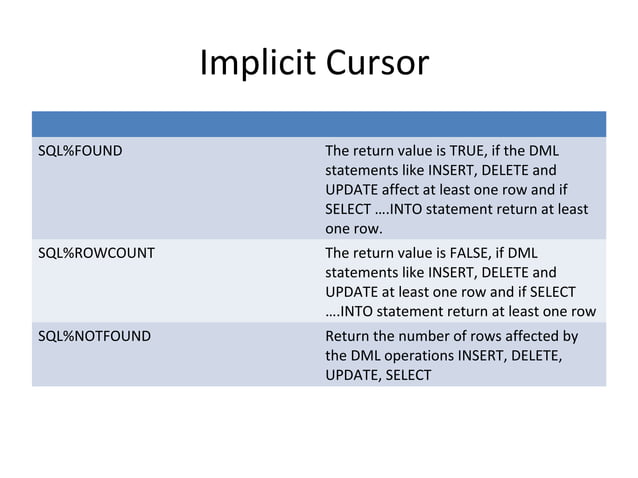 Implicit Cursor

| | |
|---|---|
| SQL%FOUND | The return value is TRUE, if the DML statements like INSERT, DELETE and UPDATE affect at least one row and if SELECT ….INTO statement return at least one row. |
| SQL%ROWCOUNT | The return value is FALSE, if DML statements like INSERT, DELETE and UPDATE at least one row and if SELECT ….INTO statement return at least one row |
| SQL%NOTFOUND | Return the number of rows affected by the DML operations INSERT, DELETE, UPDATE, SELECT |